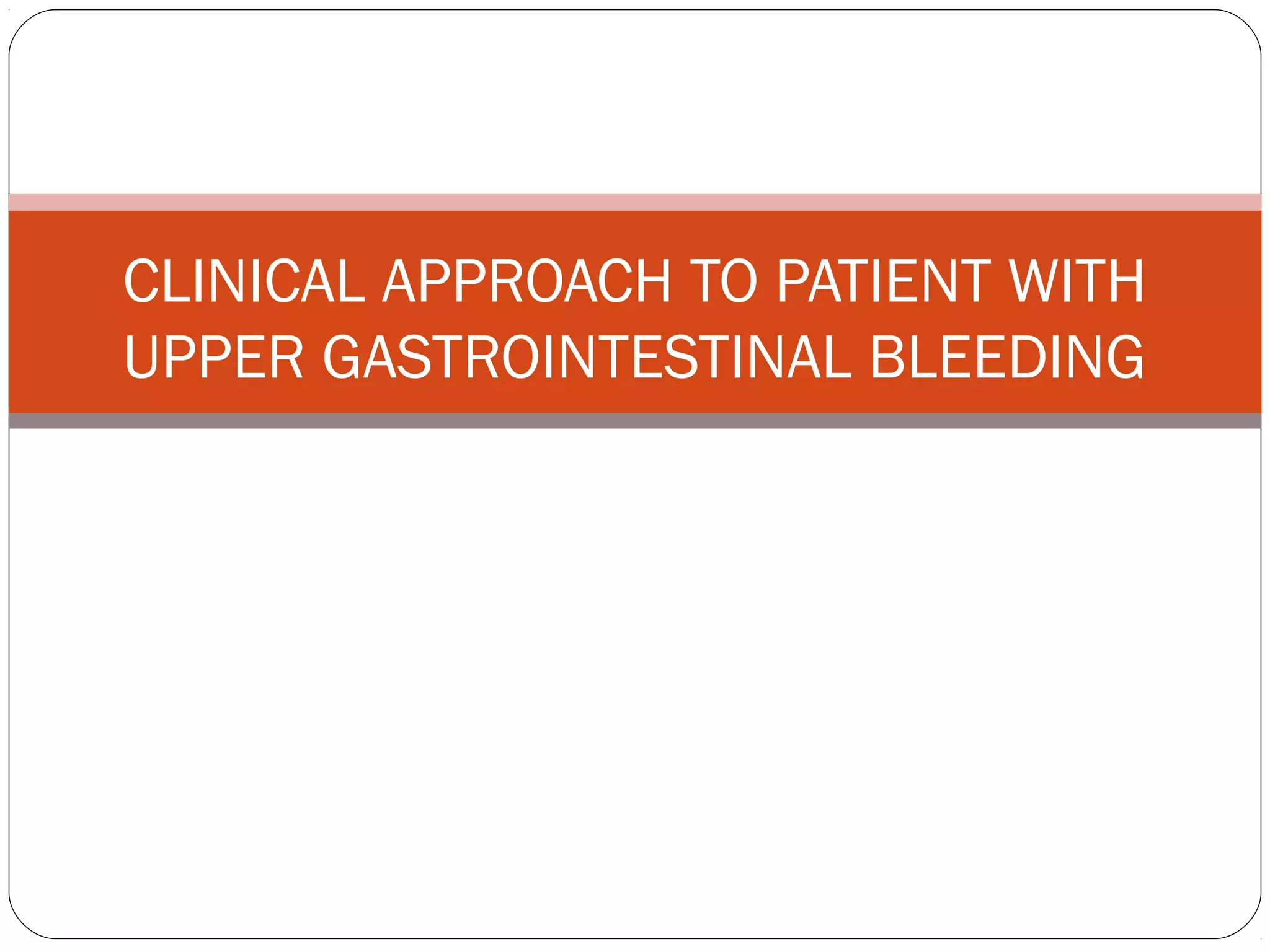 CLINICAL APPROACH TO PATIENT WITH UPPER GASTROINTESTINAL BLEEDING